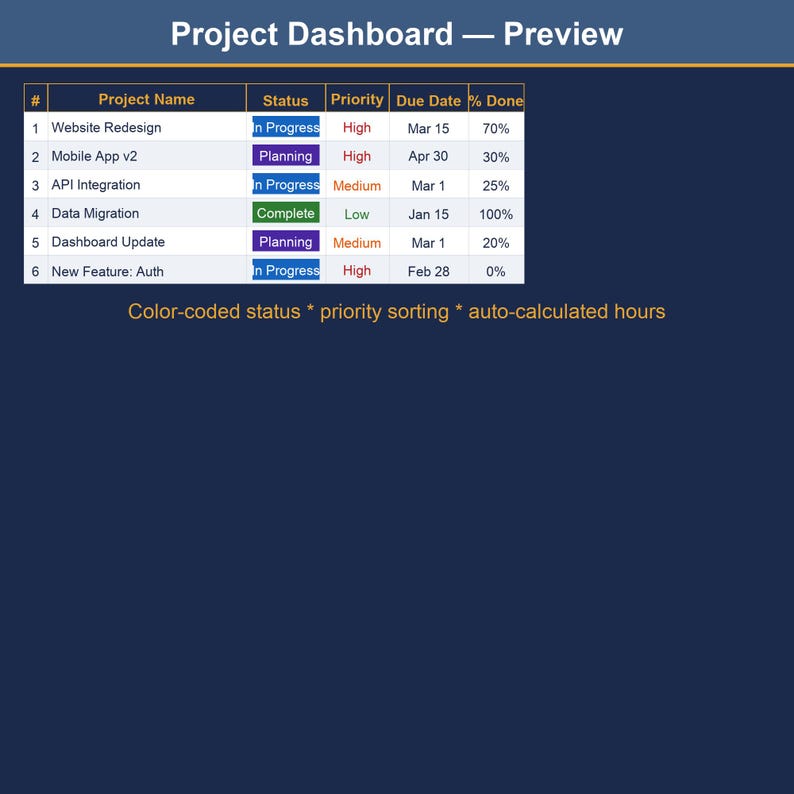 Project Dashboard — Preview

| # | Project Name | Status | Priority | Due Date | % Done |
|---|---|---|---|---|---|
| 1 | Website Redesign | In Progress | High | Mar 15 | 70% |
| 2 | Mobile App v2 | Planning | High | Apr 30 | 30% |
| 3 | API Integration | In Progress | Medium | Mar 1 | 25% |
| 4 | Data Migration | Complete | Low | Jan 15 | 100% |
| 5 | Dashboard Update | Planning | Medium | Mar 1 | 20% |
| 6 | New Feature: Auth | In Progress | High | Feb 28 | 0% |

Color-coded status * priority sorting * auto-calculated hours